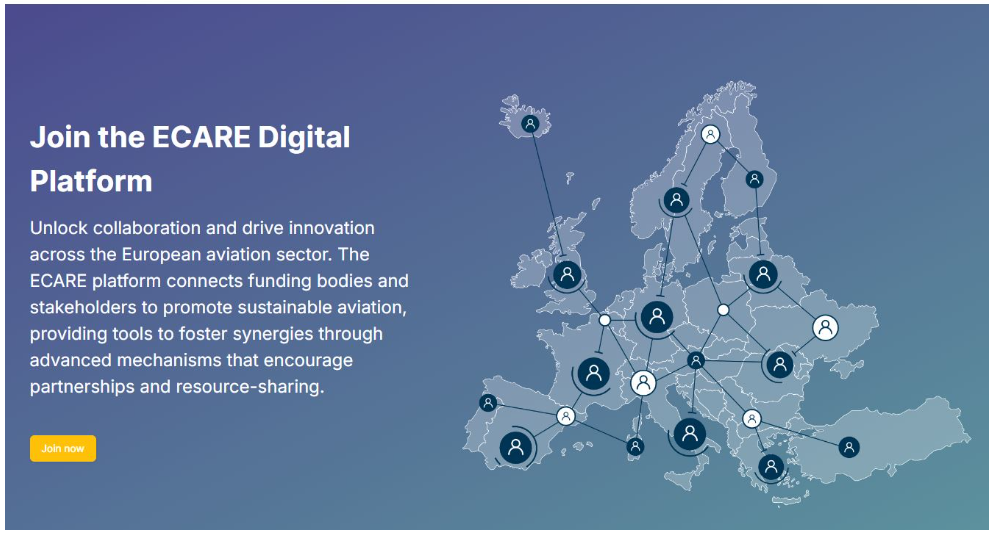 Join the ECARE Digital Platform

Unlock collaboration and drive innovation across the European aviation sector. The ECARE platform connects funding bodies and stakeholders to promote sustainable aviation, providing tools to foster synergies through advanced mechanisms that encourage partnerships and resource-sharing.

Join now